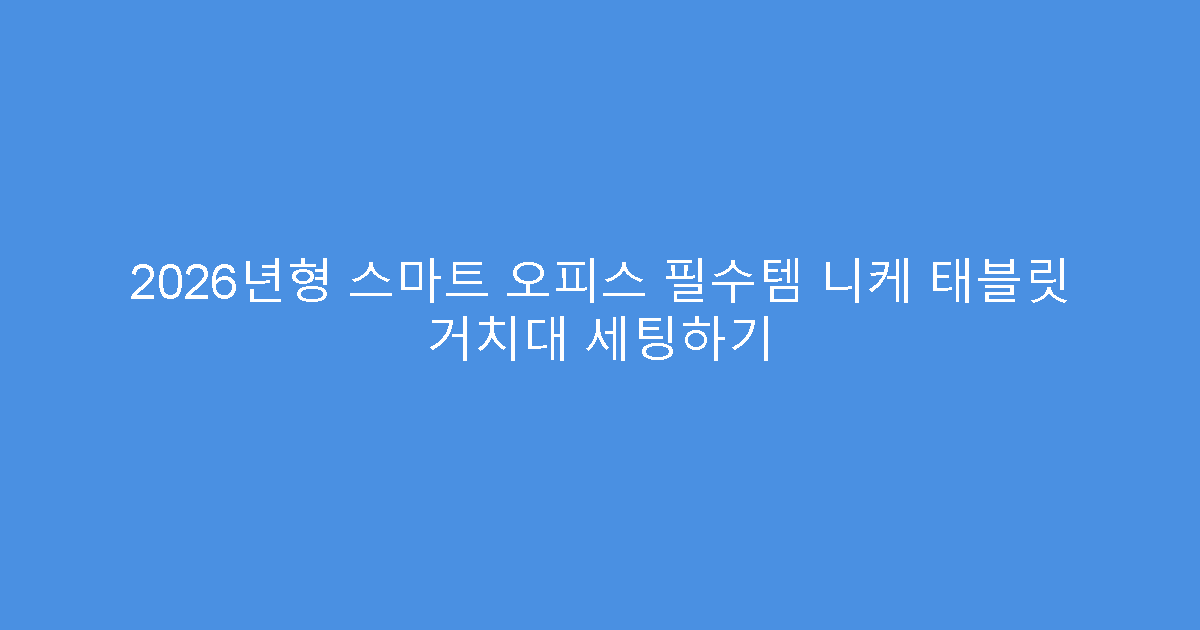 2026년형 스마트 오피스 필수템 니케 태블릿 거치대 세팅하기